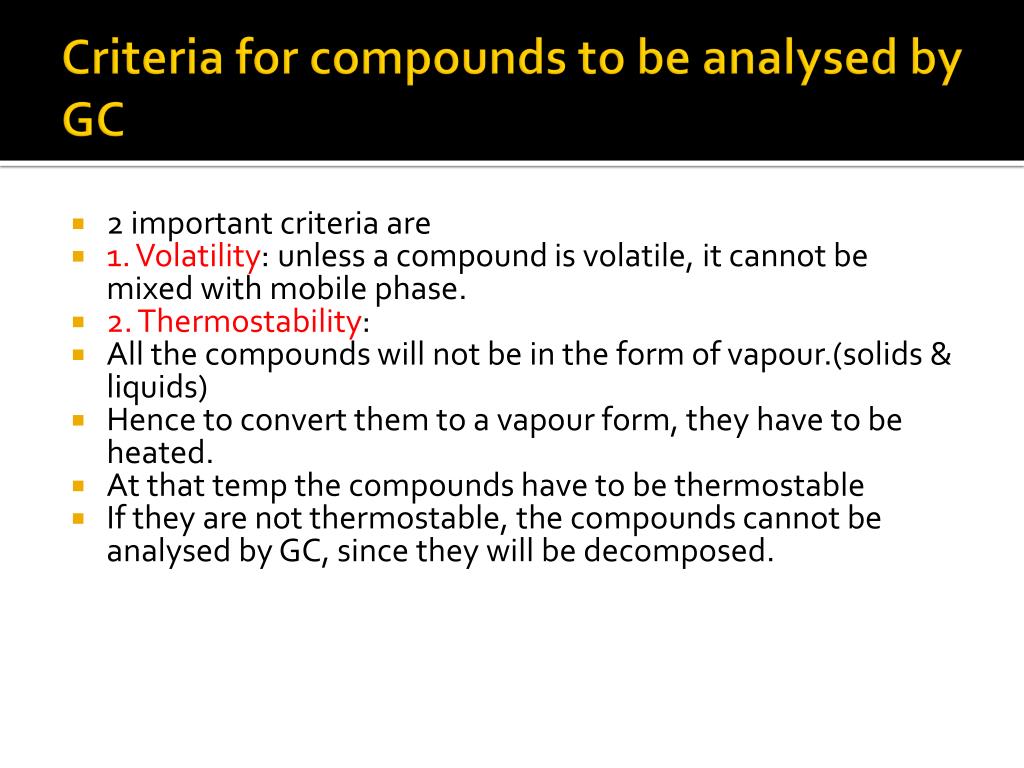 Criteria for compounds to be analysed by GC

- 2 important criteria are
- 1. Volatility: unless a compound is volatile, it cannot be mixed with mobile phase.
- 2. Thermostability:
- All the compounds will not be in the form of vapour.(solids & liquids)
- Hence to convert them to a vapour form, they have to be heated.
- At that temp the compounds have to be thermostable
- If they are not thermostable, the compounds cannot be analysed by GC, since they will be decomposed.